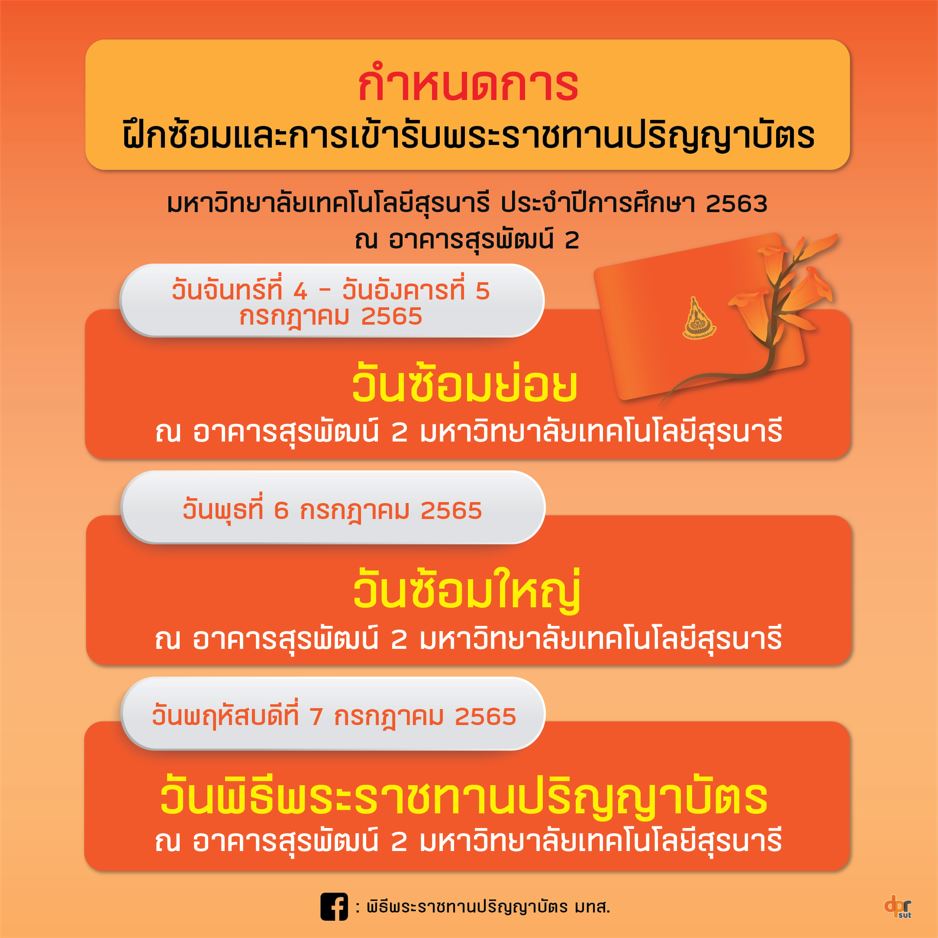 กำหนดการ
ฝึกซ้อมและการเข้ารับพระราชทานปริญญาบัตร

มหาวิทยาลัยเทคโนโลยีสุรนารี ประจำปีการศึกษา 2563
ณ อาคารสุรพัฒน์ 2

วันจันทร์ที่ 4 - วันอังคารที่ 5 กรกฎาคม 2565

วันซ้อมย่อย
ณ อาคารสุรพัฒน์ 2 มหาวิทยาลัยเทคโนโลยีสุรนารี

วันพุธที่ 6 กรกฎาคม 2565

วันซ้อมใหญ่
ณ อาคารสุรพัฒน์ 2 มหาวิทยาลัยเทคโนโลยีสุรนารี

วันพฤหัสบดีที่ 7 กรกฎาคม 2565

วันพิธีพระราชทานปริญญาบัตร
ณ อาคารสุรพัฒน์ 2 มหาวิทยาลัยเทคโนโลยีสุรนารี

: พิธีพระราชทานปริญญาบัตร มทส.

dpr sut